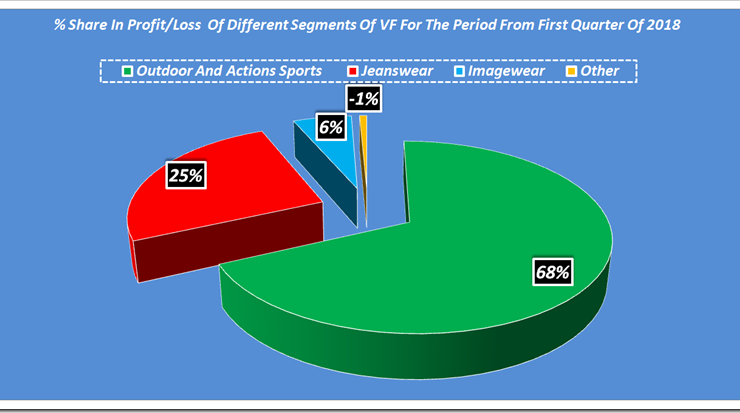 % Share In Profit/Loss Of Different Segments Of VF For The Period From First Quarter Of 2018

Outdoor And Actions Sports
Jeanswear
Imagewear
Other

-1%
6%
25%
68%